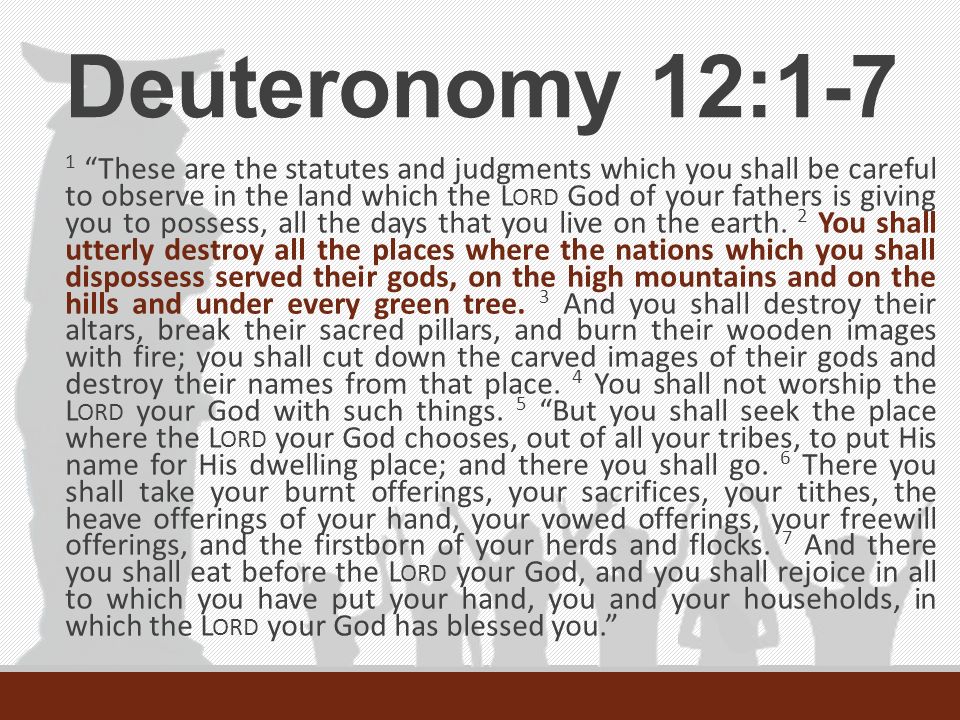 Deuteronomy 12:1-7

$^1$ “These are the statutes and judgments which you shall be careful to observe in the land which the LORD God of your fathers is giving you to possess, all the days that you live on the earth. $^2$ You shall utterly destroy all the places where the nations which you shall dispossess served their gods, on the high mountains and on the hills and under every green tree. $^3$ And you shall destroy their altars, break their sacred pillars, and burn their wooden images with fire; you shall cut down the carved images of their gods and destroy their names from that place. $^4$ You shall not worship the LORD your God with such things. $^5$ “But you shall seek the place where the LORD your God chooses, out of all your tribes, to put His name for His dwelling place; and there you shall go. $^6$ There you shall take your burnt offerings, your sacrifices, your tithes, the heave offerings of your hand, your vowed offerings, your freewill offerings, and the firstborn of your herds and flocks. $^7$ And there you shall eat before the LORD your God, and you shall rejoice in all to which you have put your hand, you and your households, in which the LORD your God has blessed you.”